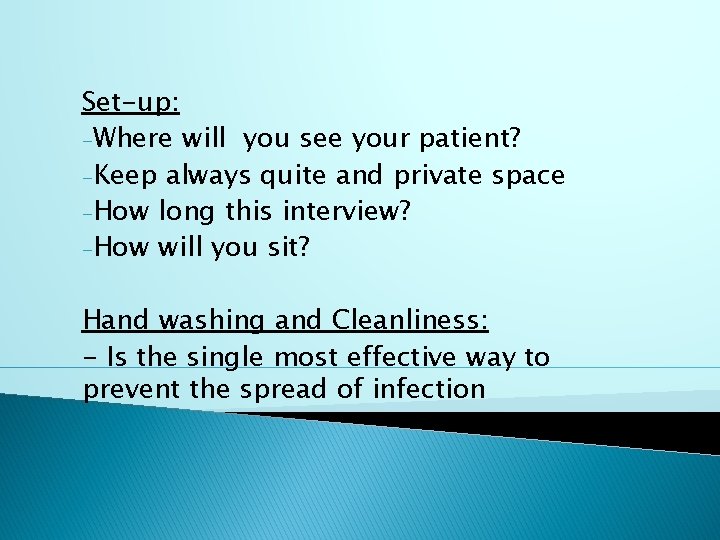 Set-up:
-Where will you see your patient?
-Keep always quite and private space
-How long this interview?
-How will you sit?

Hand washing and Cleanliness:
- Is the single most effective way to prevent the spread of infection